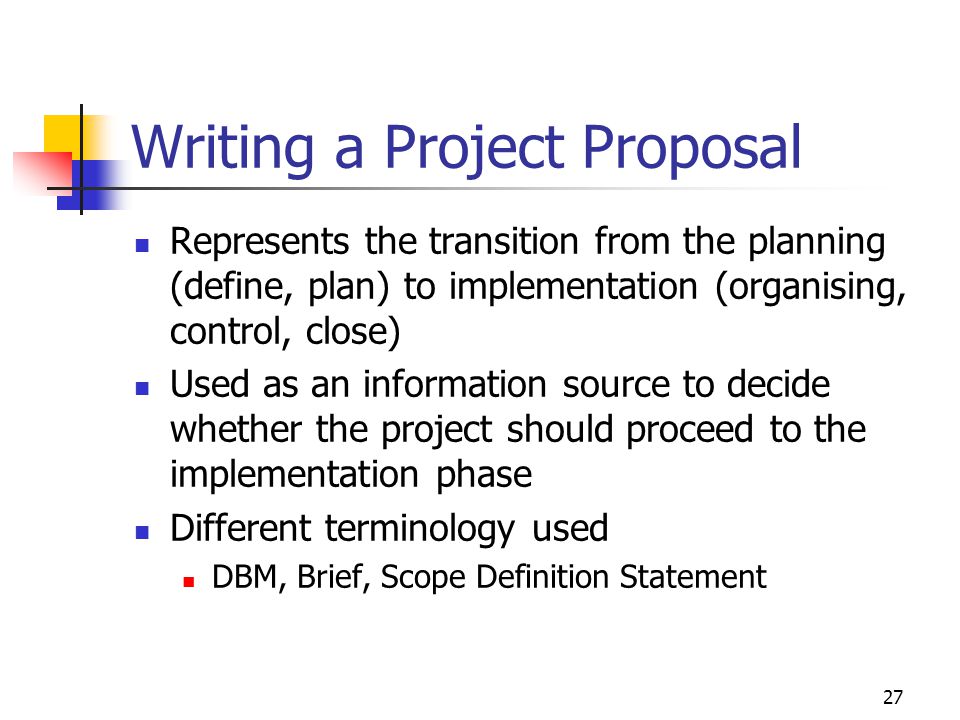 Writing a Project Proposal

- Represents the transition from the planning (define, plan) to implementation (organising, control, close)
- Used as an information source to decide whether the project should proceed to the implementation phase
- Different terminology used
  - DBM, Brief, Scope Definition Statement

27